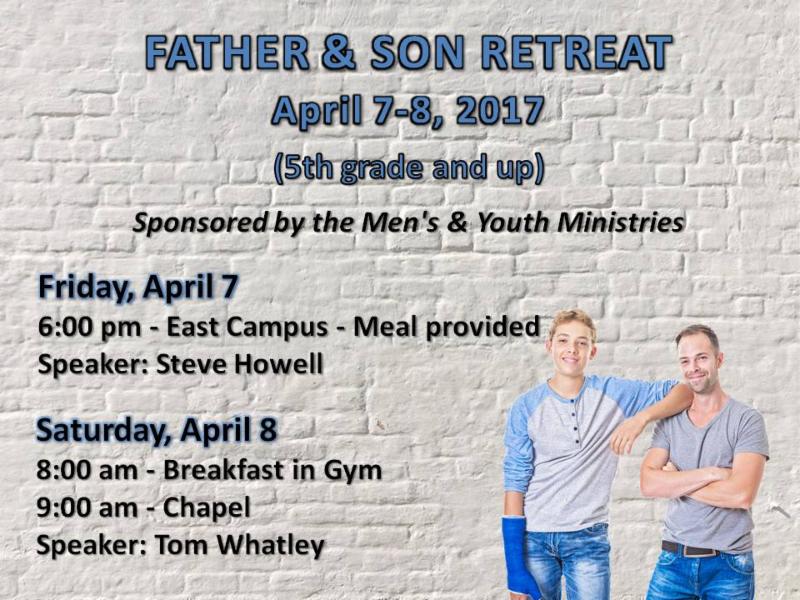 FATHER & SON RETREAT
April 7-8, 2017
(5th grade and up)

Sponsored by the Men's & Youth Ministries

Friday, April 7
6:00 pm - East Campus - Meal provided
Speaker: Steve Howell

Saturday, April 8
8:00 am - Breakfast in Gym
9:00 am - Chapel
Speaker: Tom Whatley